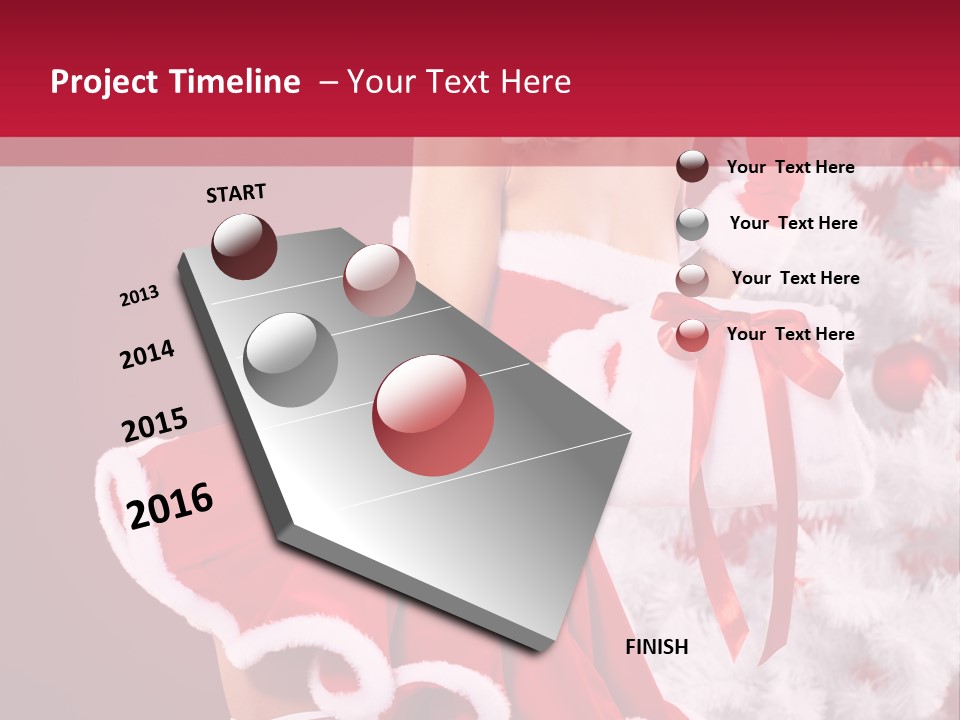 Project Timeline – Your Text Here

START

2013

2014

2015

2016

FINISH

Your Text Here

Your Text Here

Your Text Here

Your Text Here